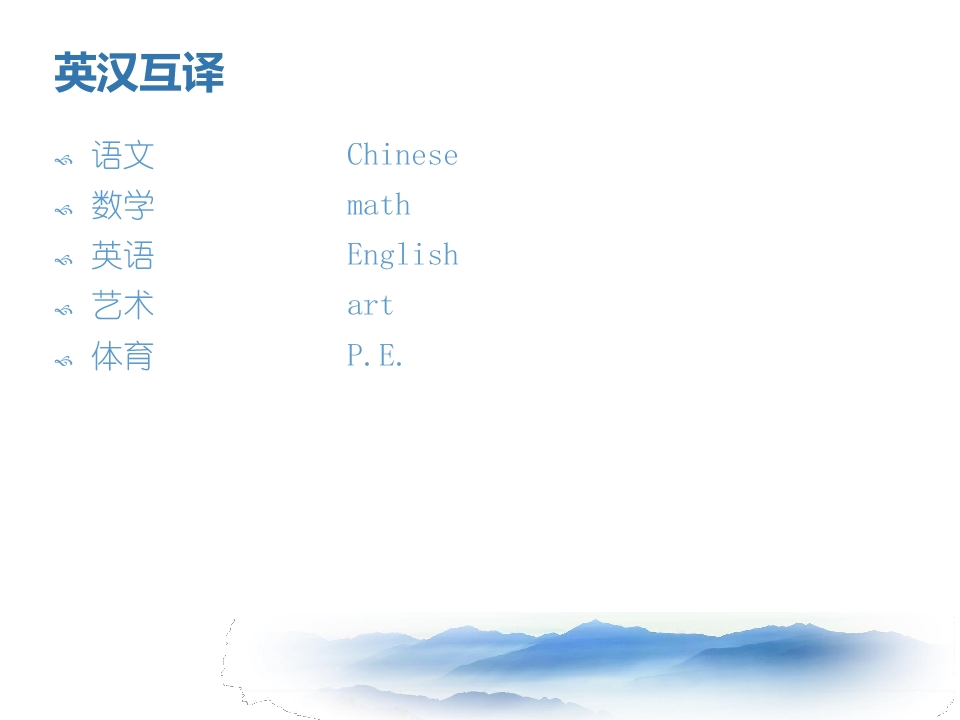 英汉互译

语文 Chinese
数学 math
英语 English
艺术 art
体育 P.E.